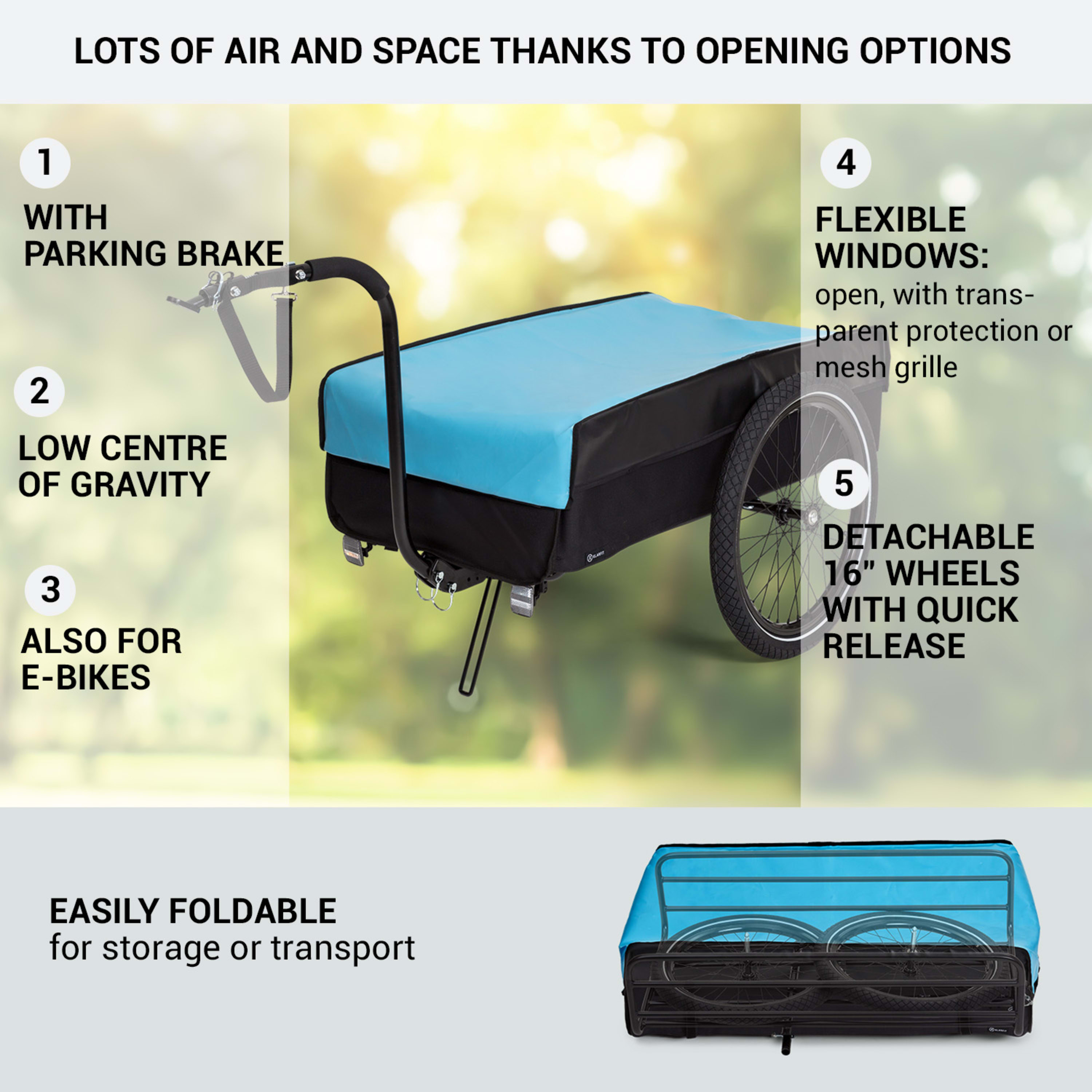 LOTS OF AIR AND SPACE THANKS TO OPENING OPTIONS

1

WITH PARKING BRAKE

2

LOW CENTRE OF GRAVITY

3

ALSO FOR E-BIKES

4

FLEXIBLE WINDOWS:
open, with transparent protection or mesh grille

5

DETACHABLE 16" WHEELS WITH QUICK RELEASE

EASILY FOLDABLE
for storage or transport